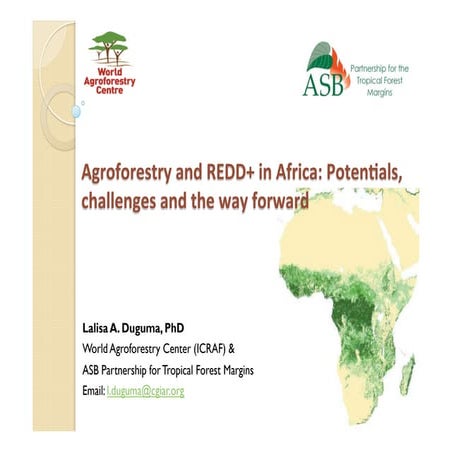 World Agroforestry Centre

ASB Partnership for the Tropical Forest Margins

Agroforestry and REDD+ in Africa: Potentials, challenges and the way forward

Lalisa A. Duguma, PhD
World Agroforestry Center (ICRAF) &
ASB Partnership for Tropical Forest Margins
Email: l.duguma@cgiar.org